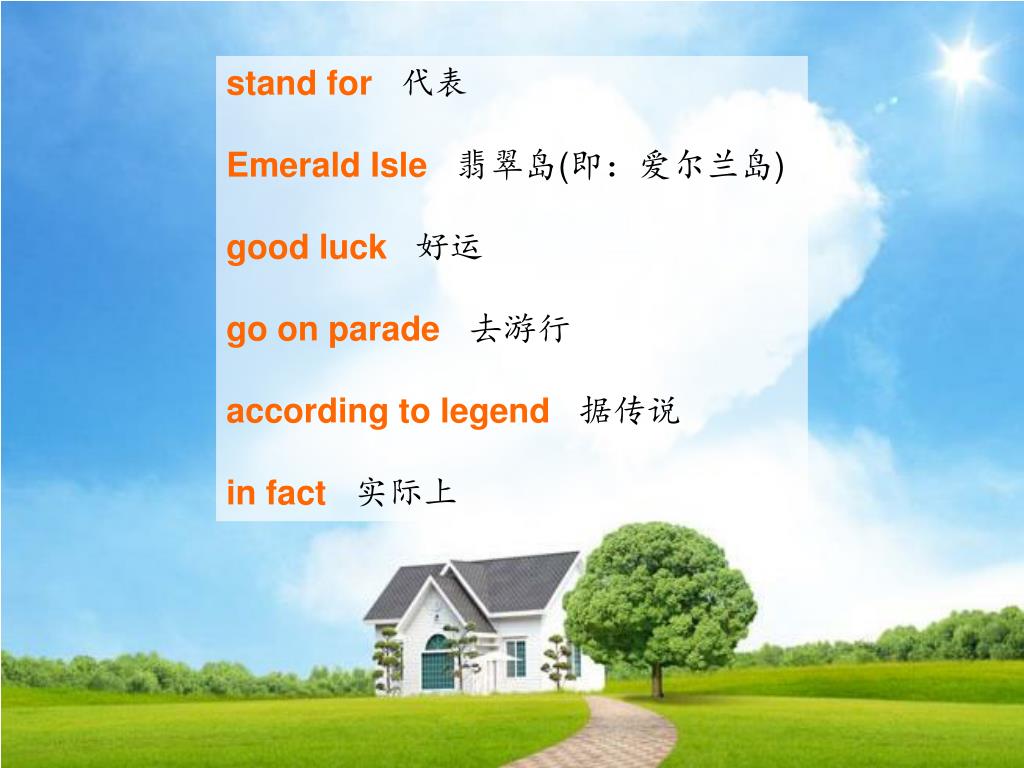 stand for 代表

Emerald Isle 翡翠岛(即：爱尔兰岛)

good luck 好运

go on parade 去游行

according to legend 据传说

in fact 实际上